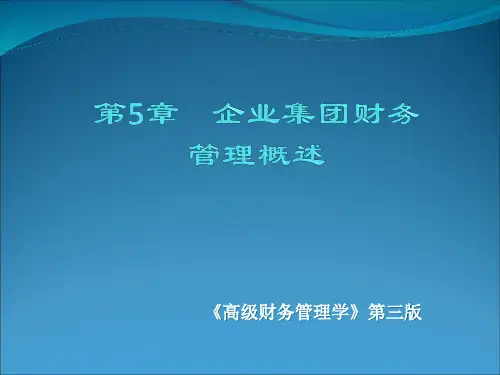 第5章　企业集团财务管理概述

《高级财务管理学》第三版